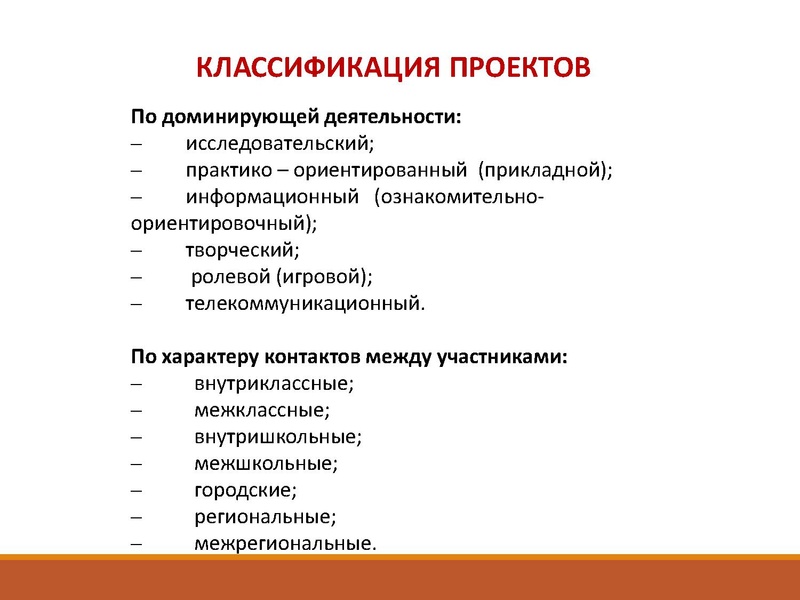 КЛАССИФИКАЦИЯ ПРОЕКТОВ

По доминирующей деятельности:
– исследовательский;
– практико – ориентированный (прикладной);
– информационный (ознакомительно-ориентировочный);
– творческий;
– ролевой (игровой);
– телекоммуникационный.

По характеру контактов между участниками:
– внутриклассные;
– межклассные;
– внутришкольные;
– межшкольные;
– городские;
– региональные;
– межрегиональные.